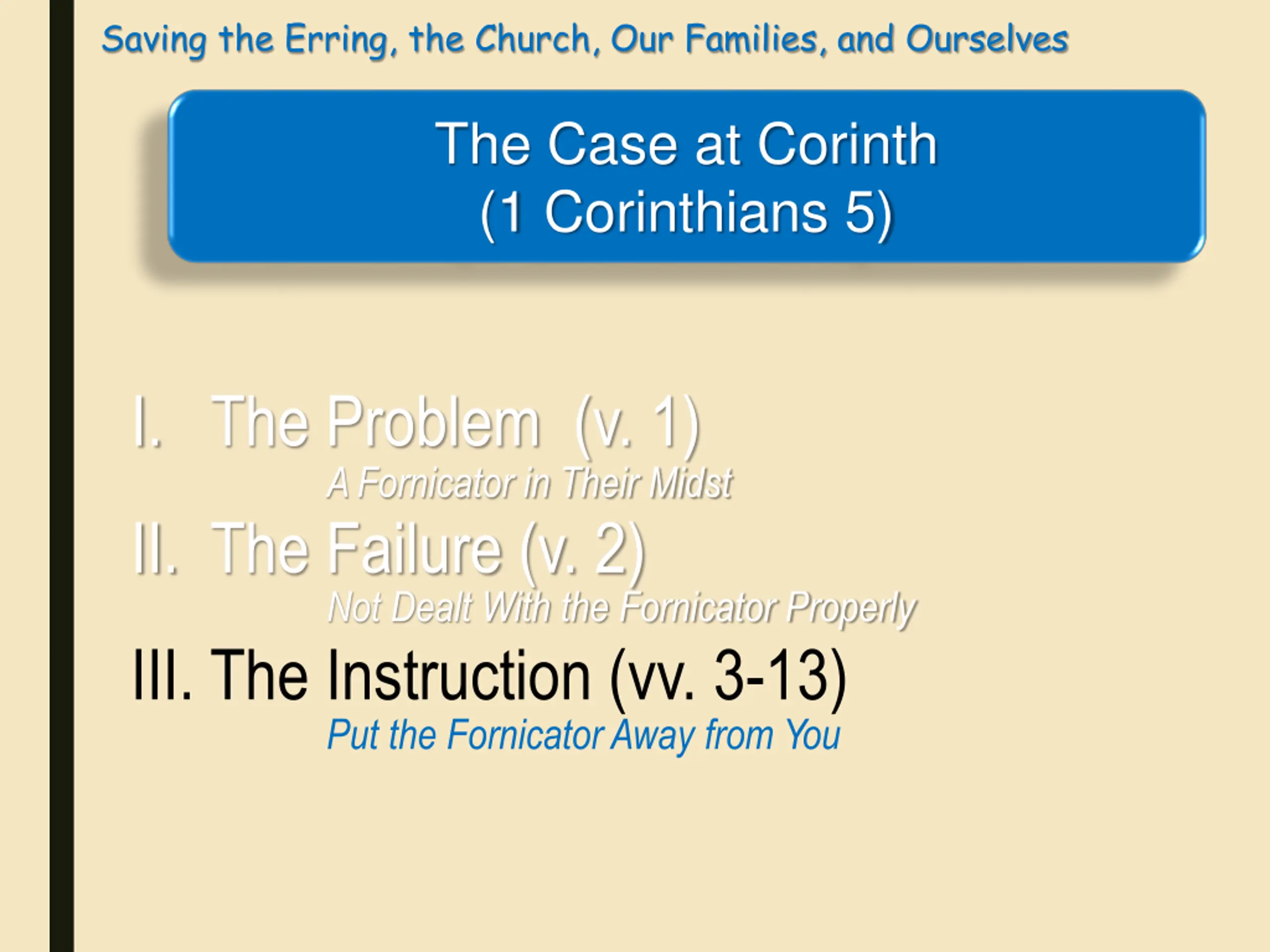 Saving the Erring, the Church, Our Families, and Ourselves

The Case at Corinth
(1 Corinthians 5)

I. The Problem (v. 1)
A Fornicator in Their Midst

II. The Failure (v. 2)
Not Dealt With the Fornicator Properly

III. The Instruction (vv. 3-13)
Put the Fornicator Away from You